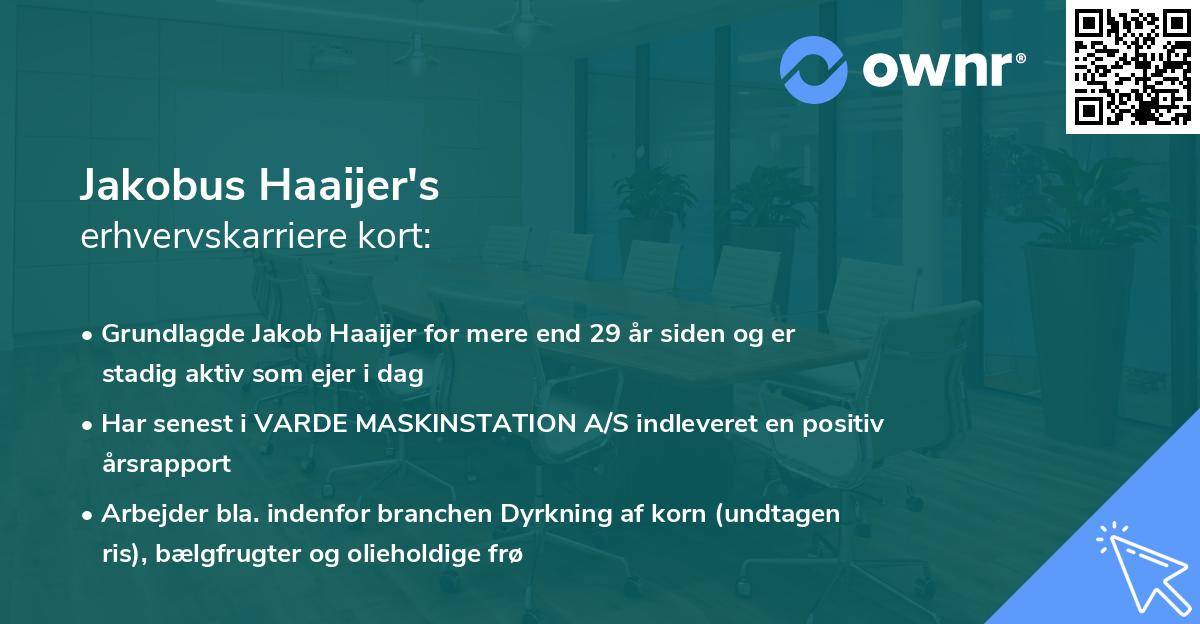 ownr®

Jakobus Haaijer's
erhvervskarriere kort:

• Grundlagde Jakob Haaijer for mere end 29 år siden og er stadig aktiv som ejer i dag

• Har senest i VARDE MASKINSTATION A/S indleveret en positiv årsrapport

• Arbejder bla. indenfor branchen Dyrkning af korn (undtagen ris), bælgfrugter og olieholdige frø